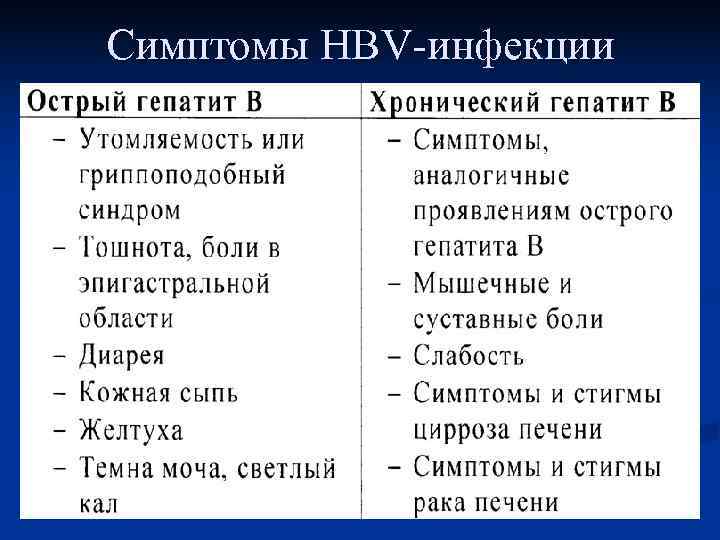 Симптомы HBV-инфекции

| Острый гепатит В | Хронический гепатит В |
|---|---|
| – Утомляемость или гриппоподобный синдром<br>– Тошнота, боли в эпигастральной области<br>– Диарея<br>– Кожная сыпь<br>– Желтуха<br>– Темна моча, светлый кал | – Симптомы, аналогичные проявлениям острого гепатита В<br>– Мышечные и суставные боли<br>– Слабость<br>– Симптомы и стигмы цирроза печени<br>– Симптомы и стигмы рака печени |